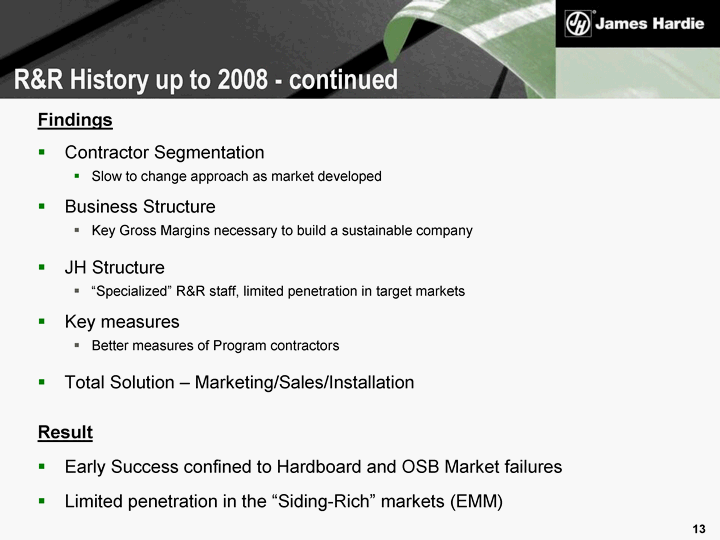 JH® James Hardie

R&R History up to 2008 - continued

Findings

▪ Contractor Segmentation
  ▪ Slow to change approach as market developed

▪ Business Structure
  ▪ Key Gross Margins necessary to build a sustainable company

▪ JH Structure
  ▪ “Specialized” R&R staff, limited penetration in target markets

▪ Key measures
  ▪ Better measures of Program contractors

▪ Total Solution – Marketing/Sales/Installation

Result

▪ Early Success confined to Hardboard and OSB Market failures

▪ Limited penetration in the “Siding-Rich” markets (EMM)

13